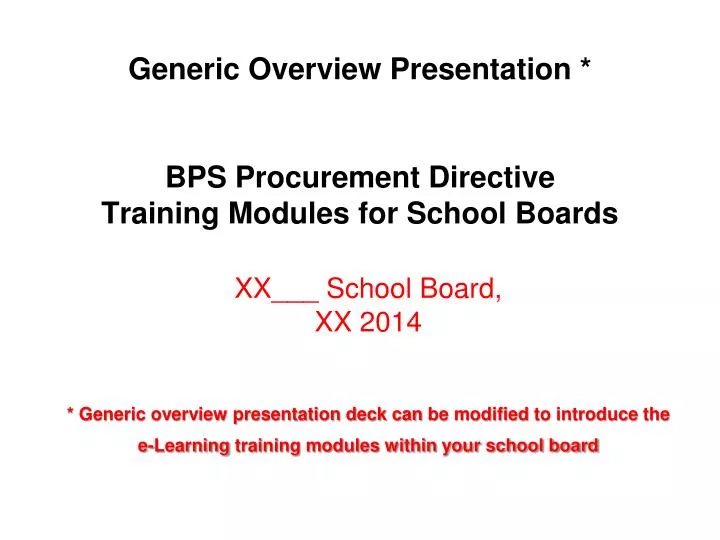 Generic Overview Presentation *

BPS Procurement Directive
Training Modules for School Boards

XX___ School Board,
XX 2014

* Generic overview presentation deck can be modified to introduce the e-Learning training modules within your school board